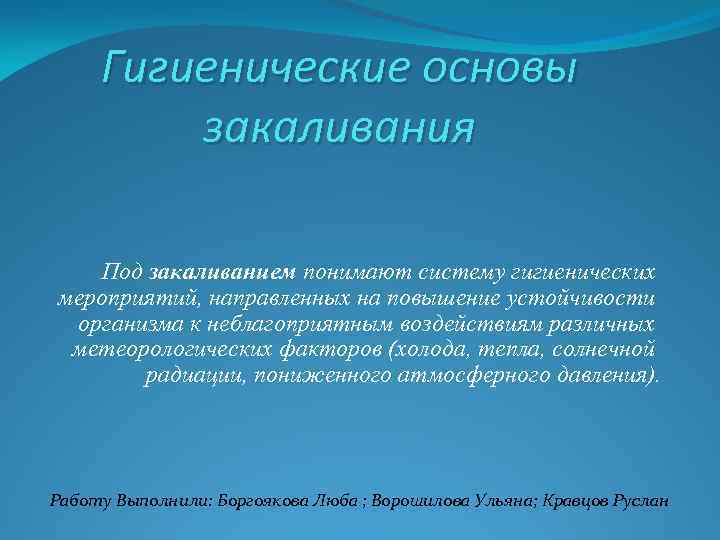 Гигиенические основы закаливания

Под закаливанием понимают систему гигиенических мероприятий, направленных на повышение устойчивости организма к неблагоприятным воздействиям различных метеорологических факторов (холода, тепла, солнечной радиации, пониженного атмосферного давления).

Работу Выполнили: Боргоякова Люба ; Ворошилова Ульяна; Кравцов Руслан